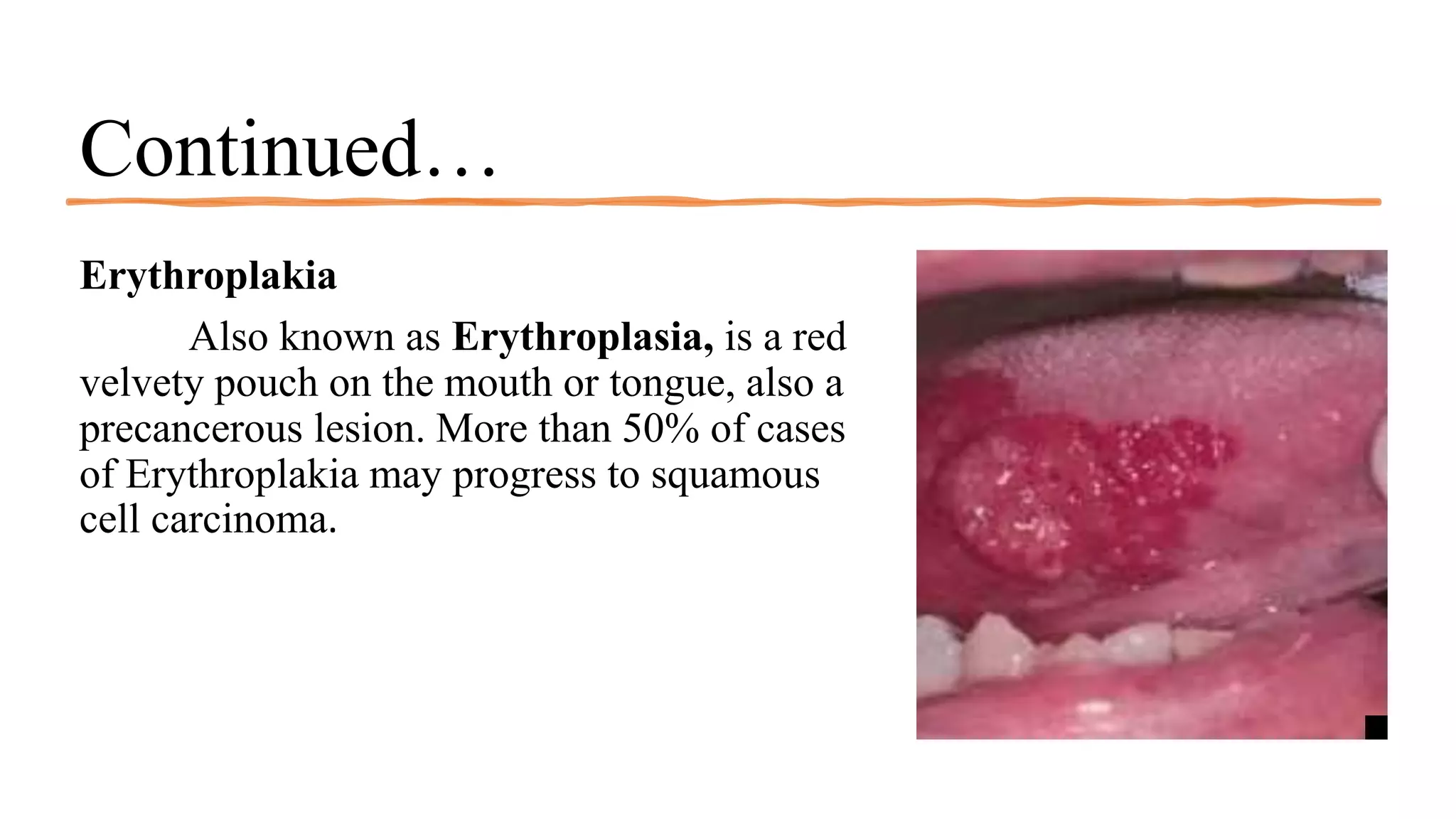 Continued…

Erythroplakia

Also known as Erythroplasia, is a red velvety pouch on the mouth or tongue, also a precancerous lesion. More than 50% of cases of Erythroplakia may progress to squamous cell carcinoma.